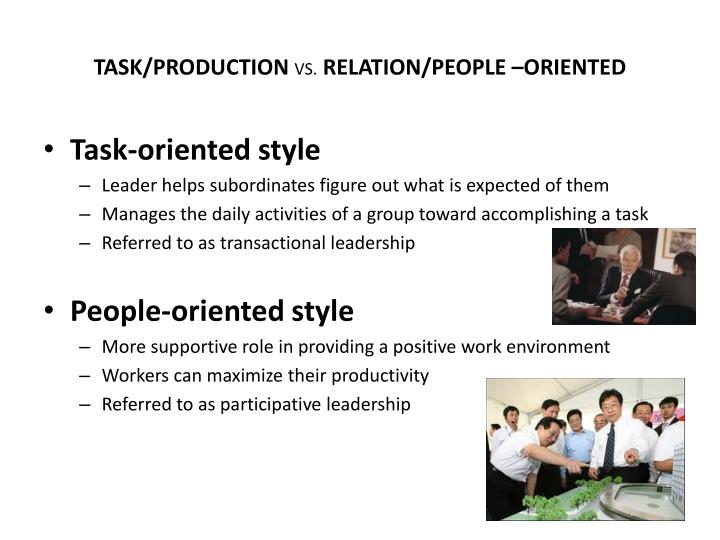 TASK/PRODUCTION VS. RELATION/PEOPLE –ORIENTED

• Task-oriented style
– Leader helps subordinates figure out what is expected of them
– Manages the daily activities of a group toward accomplishing a task
– Referred to as transactional leadership

• People-oriented style
– More supportive role in providing a positive work environment
– Workers can maximize their productivity
– Referred to as participative leadership